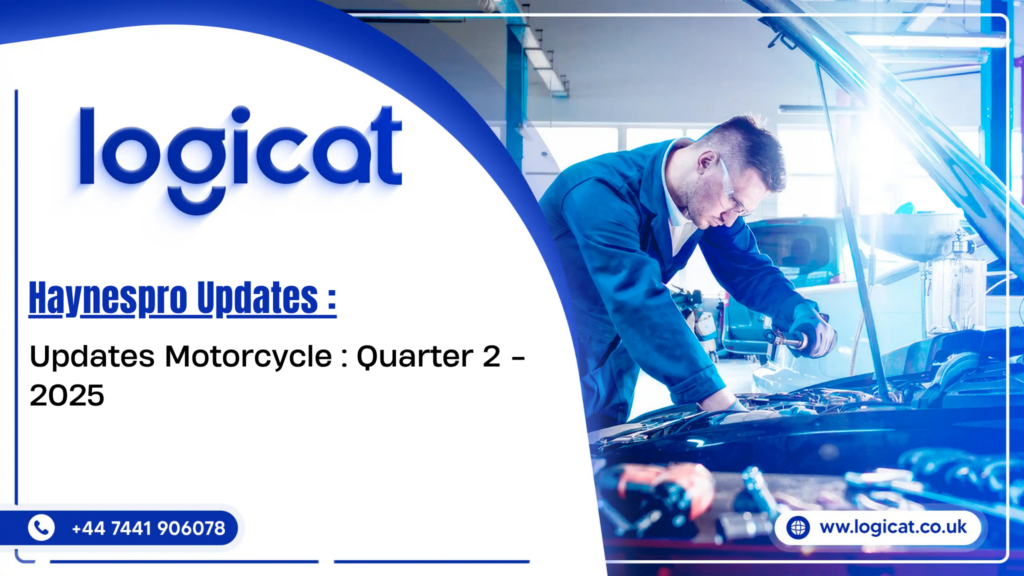 logicat

Haynespro Updates :

Updates Motorcycle : Quarter 2 - 2025

+44 7441 906078

www.logicat.co.uk